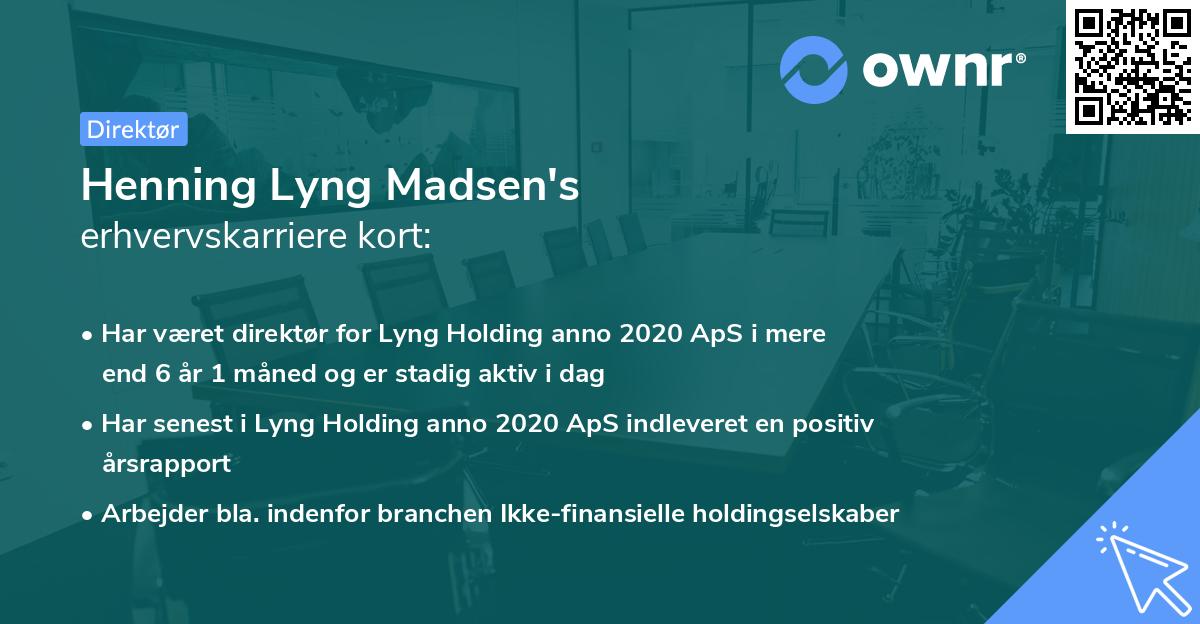 ownr®

Direktør

Henning Lyng Madsen's
erhvervskarriere kort:

• Har været direktør for Lyng Holding anno 2020 ApS i mere end 6 år 1 måned og er stadig aktiv i dag

• Har senest i Lyng Holding anno 2020 ApS indleveret en positiv årsrapport

• Arbejder bla. indenfor branchen Ikke-finansielle holdingselskaber